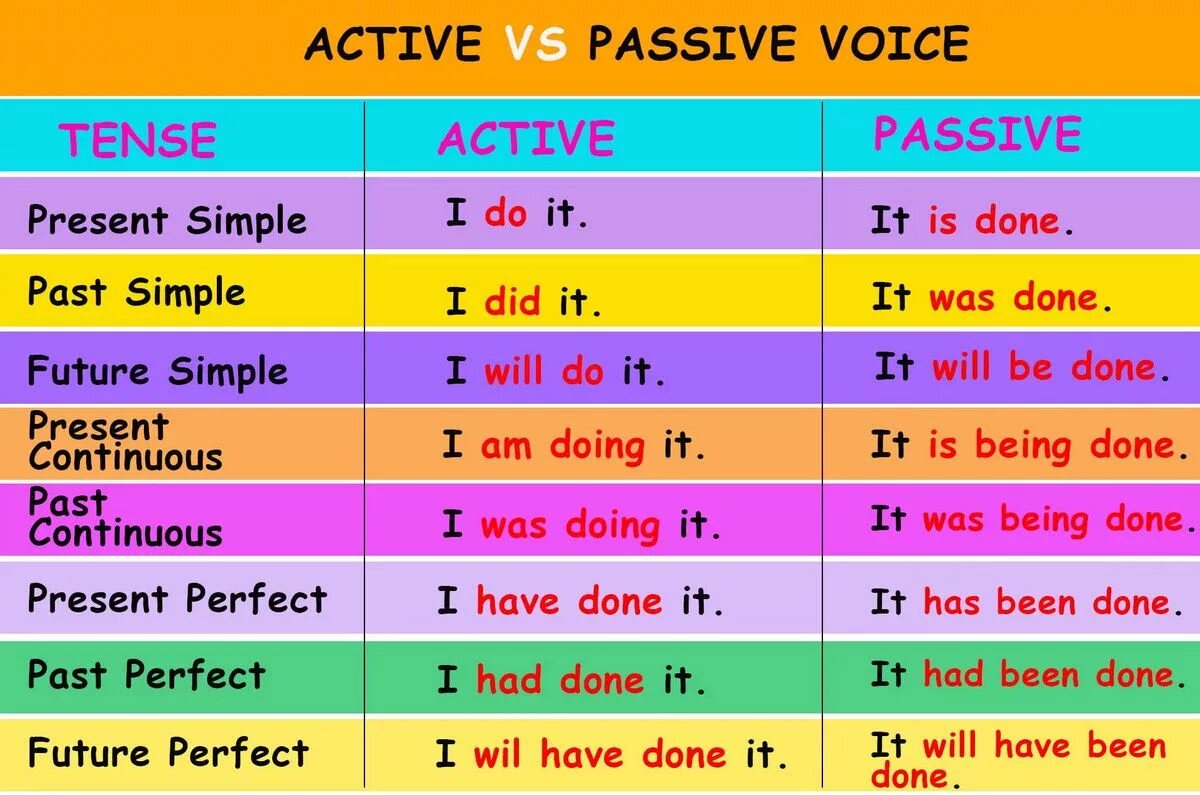 ACTIVE VS PASSIVE VOICE

| TENSE | ACTIVE | PASSIVE |
|---|---|---|
| Present Simple | I do it. | It is done. |
| Past Simple | I did it. | It was done. |
| Future Simple | I will do it. | It will be done. |
| Present Continuous | I am doing it. | It is being done. |
| Past Continuous | I was doing it. | It was being done. |
| Present Perfect | I have done it. | It has been done. |
| Past Perfect | I had done it. | It had been done. |
| Future Perfect | I wil have done it. | It will have been done. |